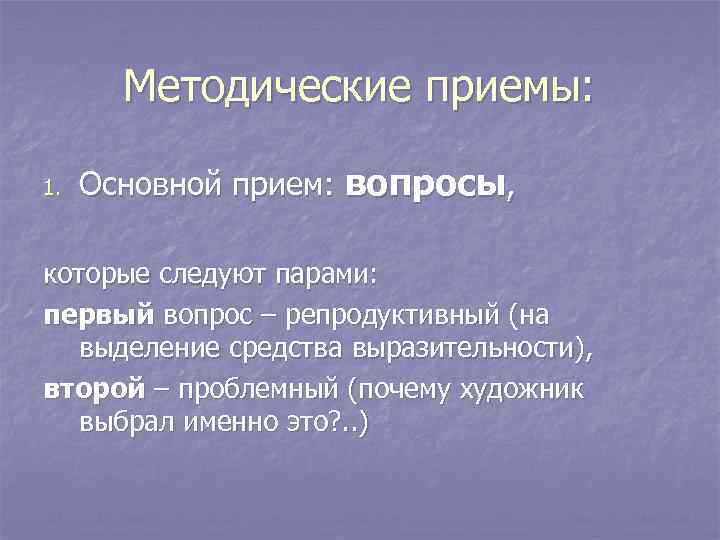 Методические приемы:

1. Основной прием: вопросы,

которые следуют парами:

первый вопрос – репродуктивный (на выделение средства выразительности),

второй – проблемный (почему художник выбрал именно это?..)